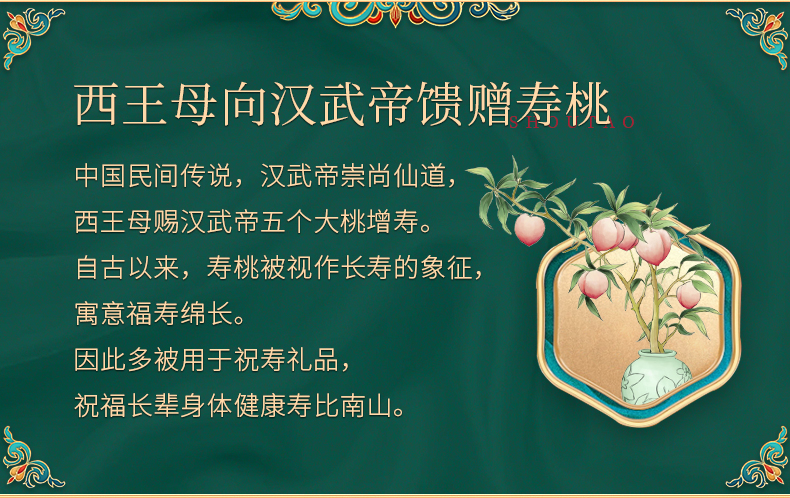 西王母向汉武帝馈赠寿桃

SHOUTAO

中国民间传说，汉武帝崇尚仙道，
西王母赐汉武帝五个大桃增寿。
自古以来，寿桃被视作长寿的象征，
寓意福寿绵长。
因此多被用于祝寿礼品，
祝福长辈身体健康寿比南山。